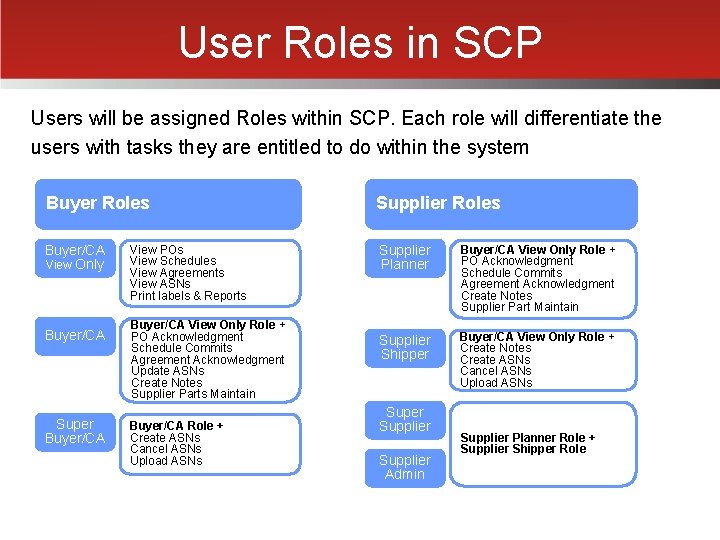 User Roles in SCP

Users will be assigned Roles within SCP. Each role will differentiate the users with tasks they are entitled to do within the system

Buyer Roles

Buyer/CA View Only

View POs
View Schedules
View Agreements
View ASNs
Print labels & Reports

Buyer/CA

Buyer/CA View Only Role +
PO Acknowledgment
Schedule Commits
Agreement Acknowledgment
Update ASNs
Create Notes
Supplier Parts Maintain

Super Buyer/CA

Buyer/CA Role +
Create ASNs
Cancel ASNs
Upload ASNs

Supplier Roles

Supplier Planner

Buyer/CA View Only Role +
PO Acknowledgment
Schedule Commits
Agreement Acknowledgment
Create Notes
Supplier Part Maintain

Supplier Shipper

Buyer/CA View Only Role +
Create Notes
Create ASNs
Cancel ASNs
Upload ASNs

Super Supplier

Supplier Admin

Supplier Planner Role +
Supplier Shipper Role